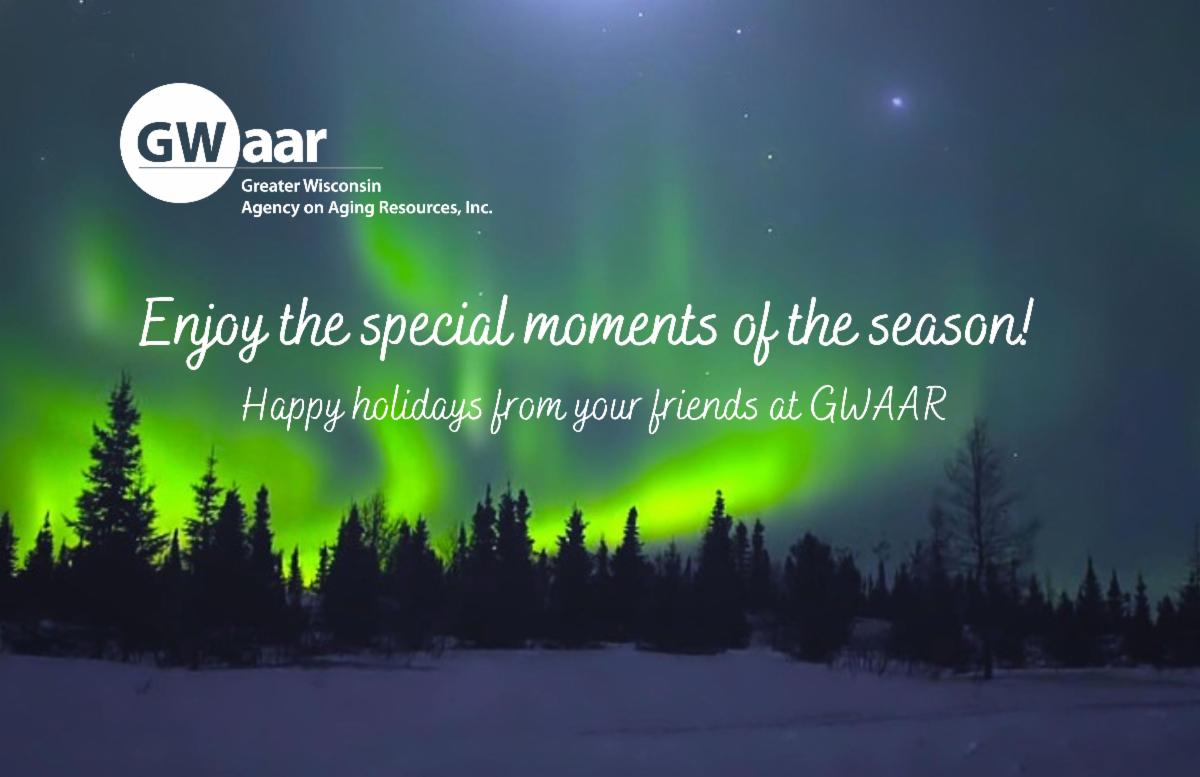 GWaar
Greater Wisconsin
Agency on Aging Resources, Inc.

Enjoy the special moments of the season!

Happy holidays from your friends at GWAAR